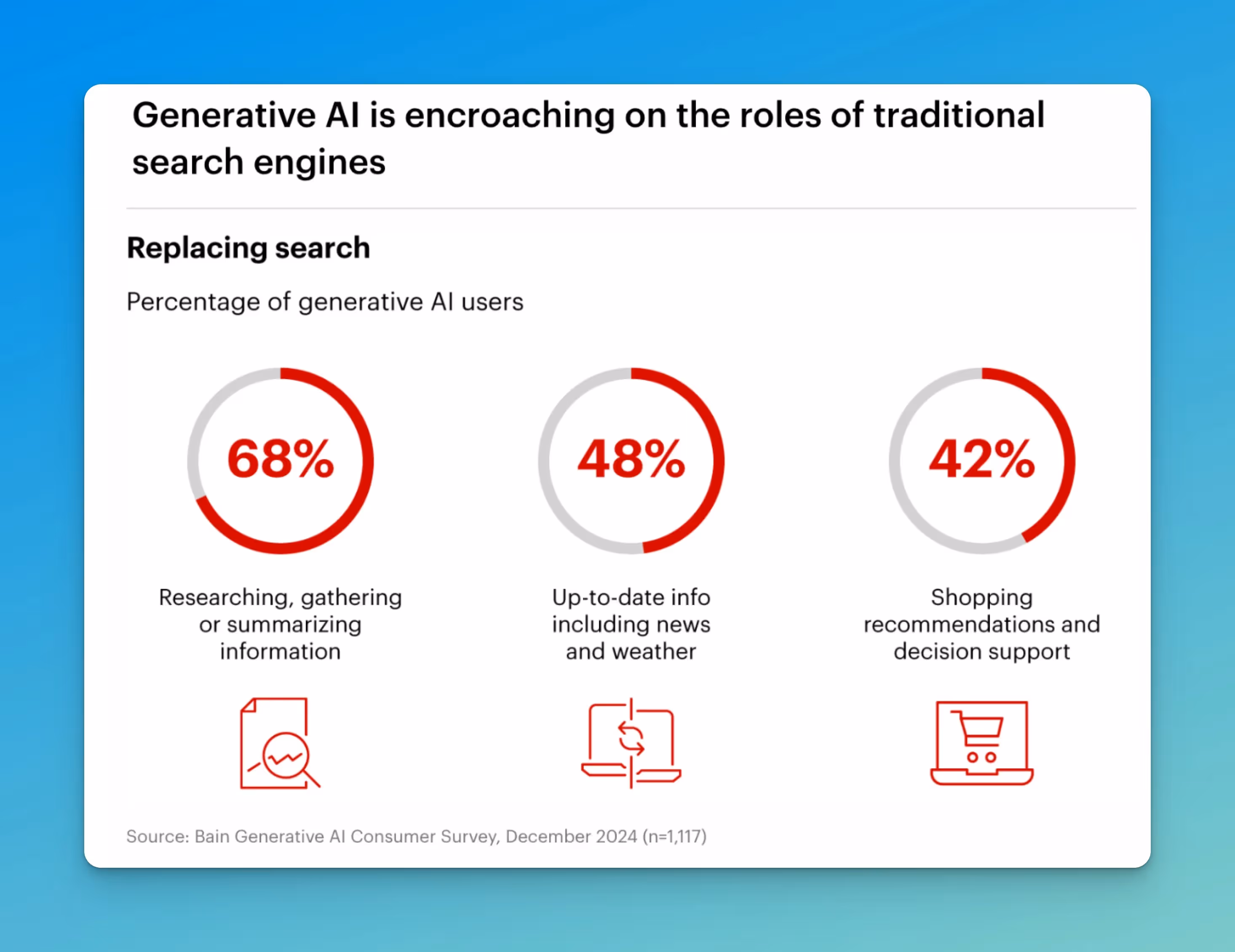 Generative AI is encroaching on the roles of traditional search engines

Replacing search

Percentage of generative AI users

68%

Researching, gathering or summarizing information

48%

Up-to-date info including news and weather

42%

Shopping recommendations and decision support

Source: Bain Generative AI Consumer Survey, December 2024 (n=1,117)